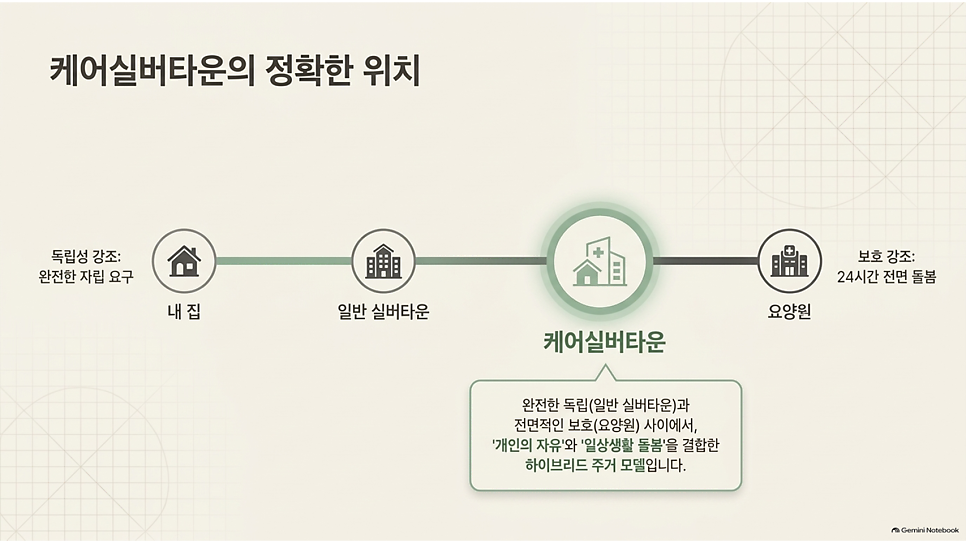 케어실버타운의 정확한 위치

독립성 강조:
완전한 자립 요구

내 집

일반 실버타운

케어실버타운

요양원

보호 강조:
24시간 전면 돌봄

완전한 독립(일반 실버타운)과 전면적인 보호(요양원) 사이에서, '개인의 자유'와 '일상생활 돌봄'을 결합한 하이브리드 주거 모델입니다.

Gemini Notebook